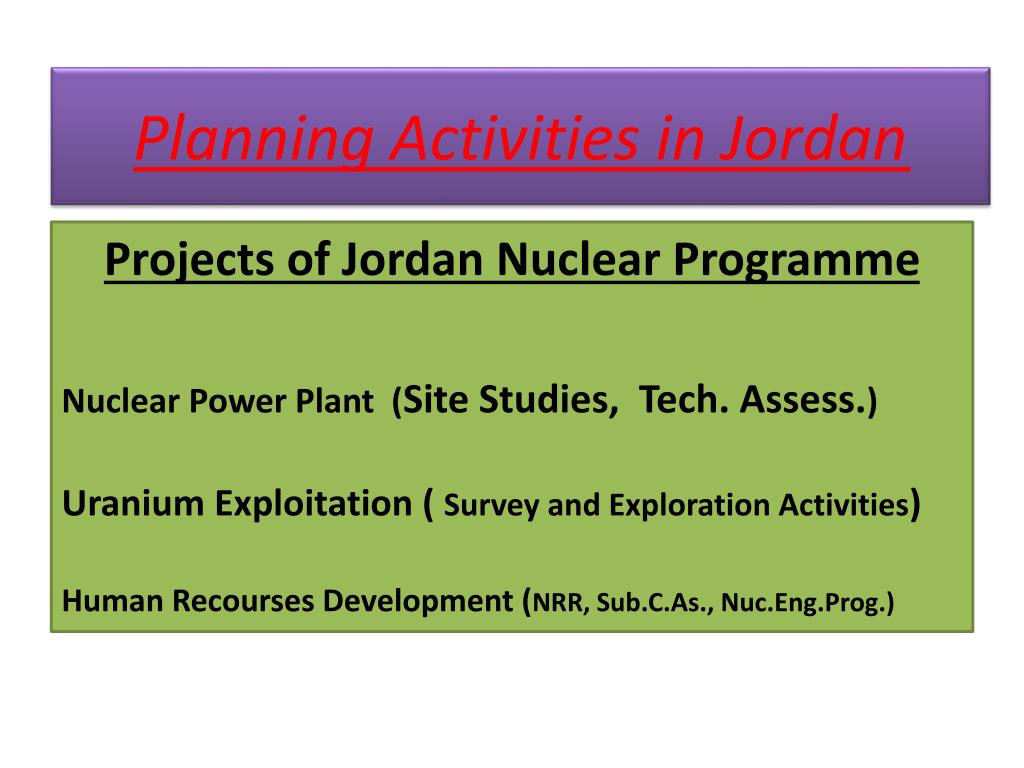 Planning Activities in Jordan

Projects of Jordan Nuclear Programme

Nuclear Power Plant (Site Studies, Tech. Assess.)

Uranium Exploitation ( Survey and Exploration Activities)

Human Recourses Development (NRR, Sub.C.As., Nuc.Eng.Prog.)